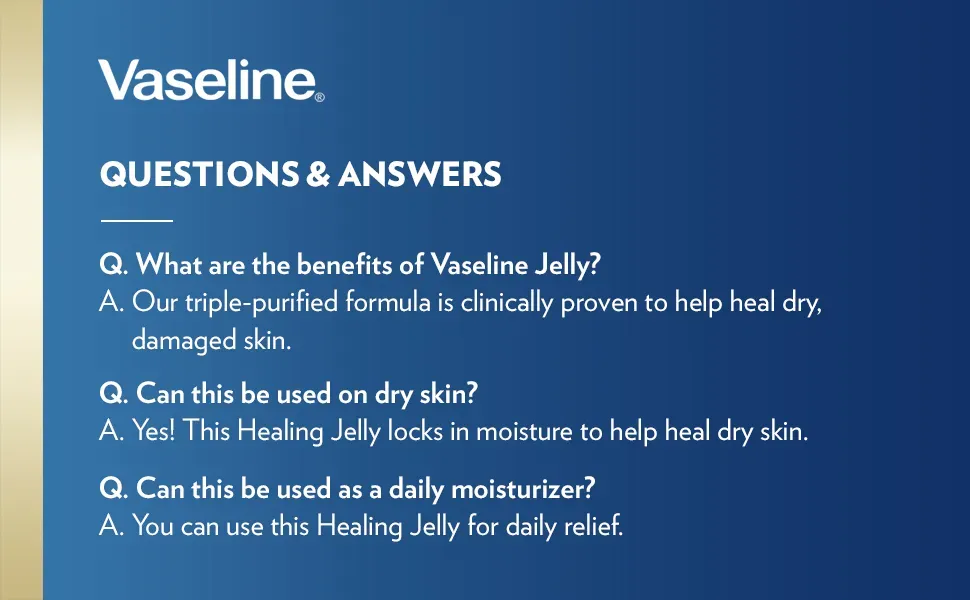 Vaseline®

QUESTIONS & ANSWERS

Q. What are the benefits of Vaseline Jelly?
A. Our triple-purified formula is clinically proven to help heal dry, damaged skin.

Q. Can this be used on dry skin?
A. Yes! This Healing Jelly locks in moisture to help heal dry skin.

Q. Can this be used as a daily moisturizer?
A. You can use this Healing Jelly for daily relief.